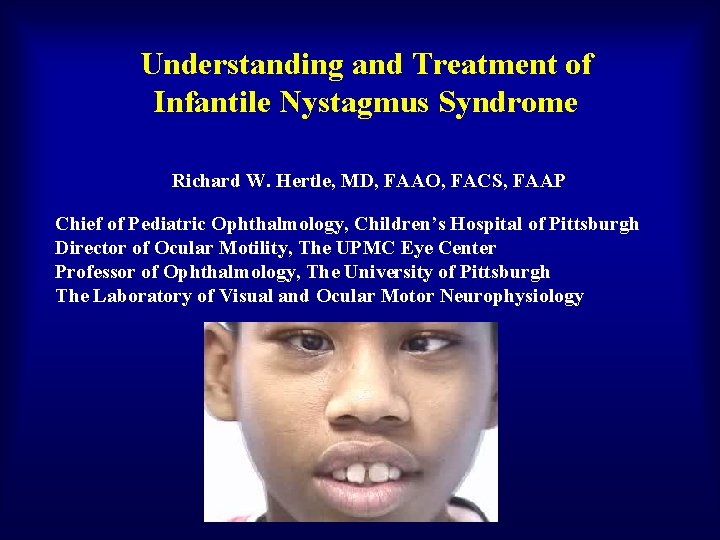 Understanding and Treatment of Infantile Nystagmus Syndrome

Richard W. Hertle, MD, FAAO, FACS, FAAP

Chief of Pediatric Ophthalmology, Children's Hospital of Pittsburgh
Director of Ocular Motility, The UPMC Eye Center
Professor of Ophthalmology, The University of Pittsburgh
The Laboratory of Visual and Ocular Motor Neurophysiology